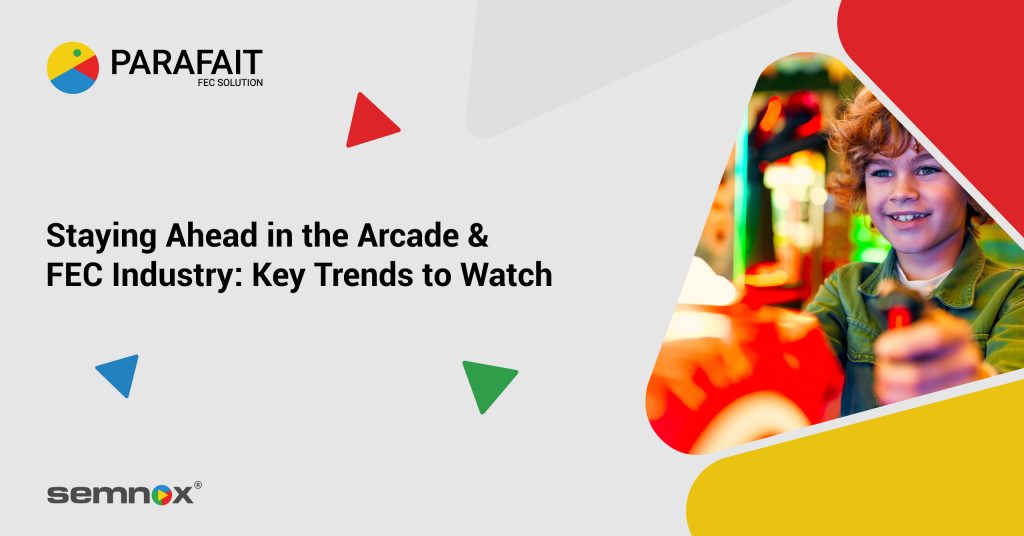 PARAFAIT
FEC SOLUTION

Staying Ahead in the Arcade & FEC Industry: Key Trends to Watch

semnox®